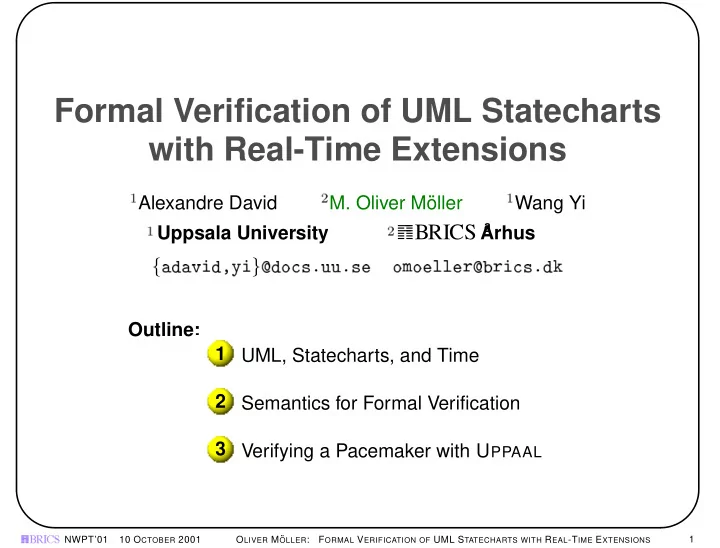 Formal Verification of UML Statecharts with Real-Time Extensions

$^1$Alexandre David $^2$M. Oliver Möller $^1$Wang Yi

$^1$ Uppsala University $^2$ BRICS Århus

{adavid,yi}@docs.uu.se omoeller@brics.dk

Outline:

1 UML, Statecharts, and Time

2 Semantics for Formal Verification

3 Verifying a Pacemaker with UPPAAL

BRICS NWPT'01 10 OCTOBER 2001 OLIVER MÖLLER: FORMAL VERIFICATION OF UML STATECHARTS WITH REAL-TIME EXTENSIONS 1